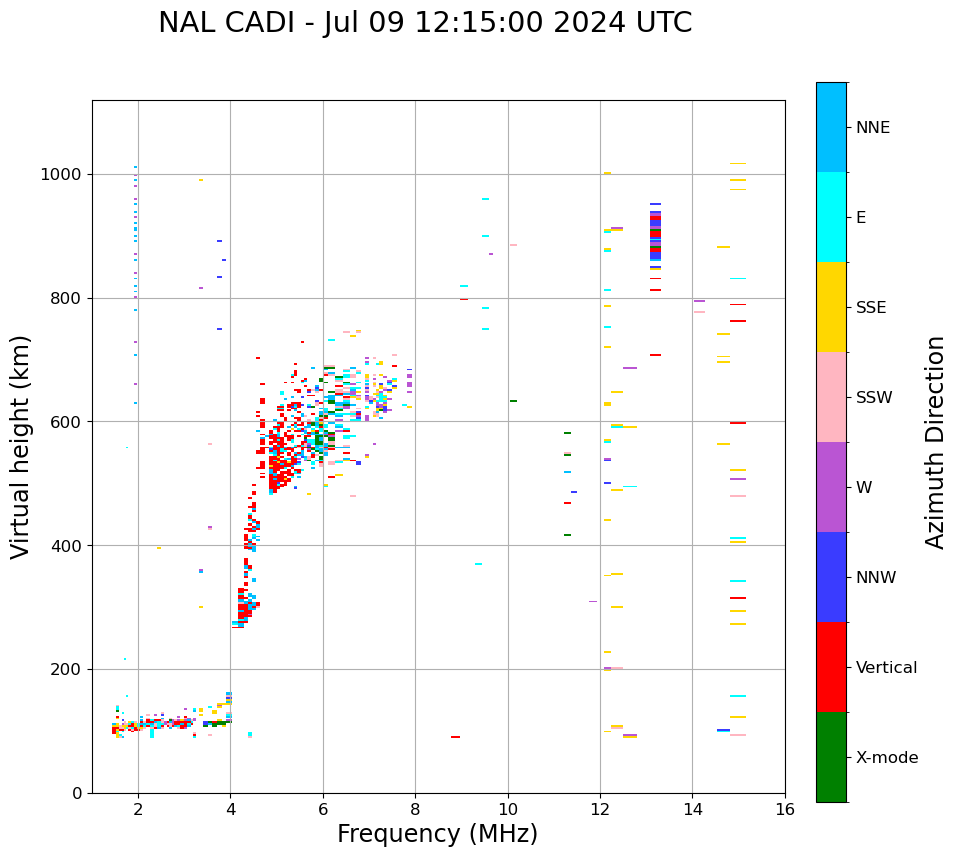 NAL CADI - Jul 09 12:15:00 2024 UTC

Virtual height (km)

1000
800
600
400
200
0

2 4 6 8 10 12 14 16

Frequency (MHz)

NNE
E
SSE
SSW
W
NNW
Vertical
X-mode

Azimuth Direction